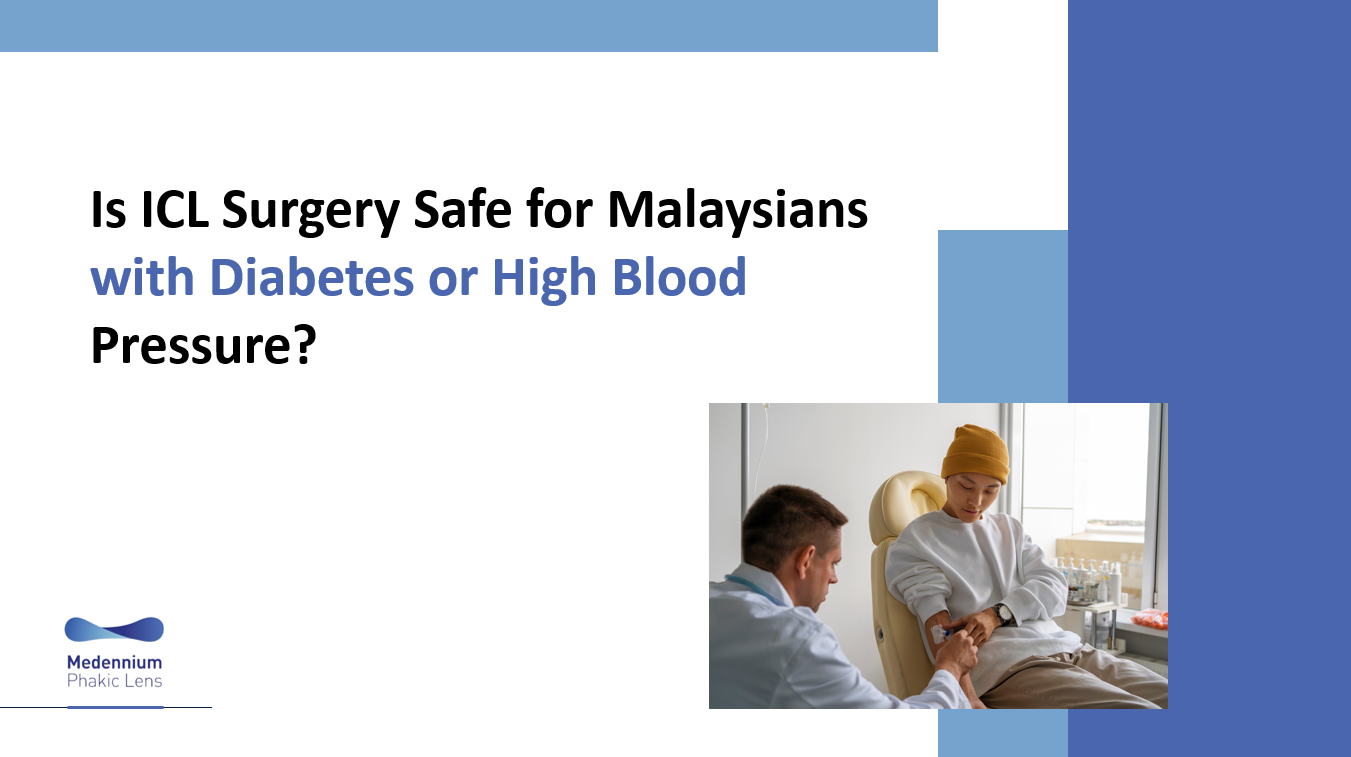 Is ICL Surgery Safe for Malaysians with Diabetes or High Blood Pressure?

Medennium
Phakic Lens